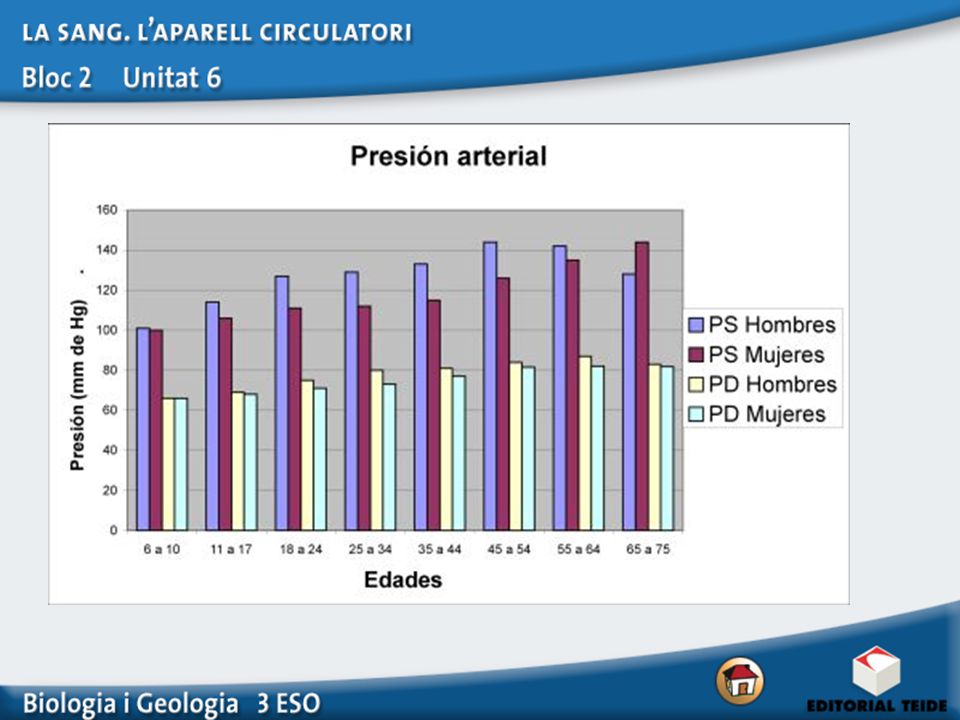 LA SANG. L'APARELL CIRCULATORI
Bloc 2 Unitat 6

Presión arterial

Presión (mm de Hg)

160
140
120
100
80
60
40
20
0

6 a 10
11 a 17
18 a 24
25 a 34
35 a 44
45 a 54
55 a 64
65 a 75

Edades

PS Hombres
PS Mujeres
PD Hombres
PD Mujeres

Biologia i Geologia 3 ESO

EDITORIAL TEIDE